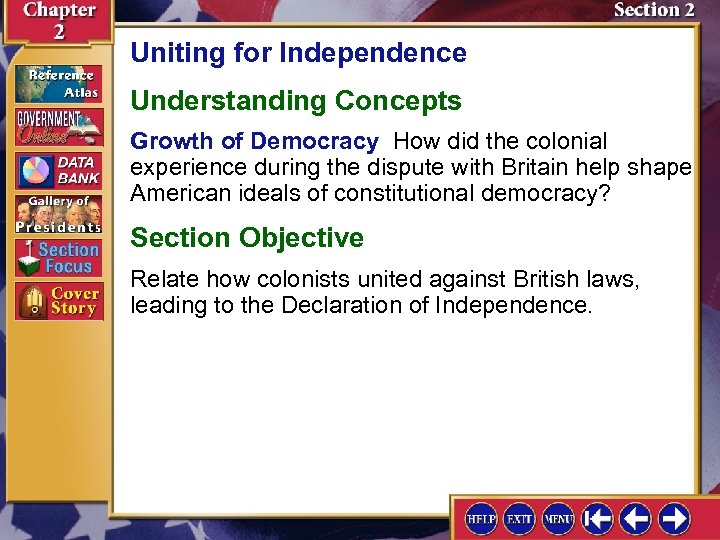 Chapter 2

Section 2

Reference Atlas

GOVERNMENT Online

DATA BANK

Gallery of Presidents

Section Focus

Cover Story

Uniting for Independence

Understanding Concepts

Growth of Democracy How did the colonial experience during the dispute with Britain help shape American ideals of constitutional democracy?

Section Objective

Relate how colonists united against British laws, leading to the Declaration of Independence.

HELP EXIT MENU